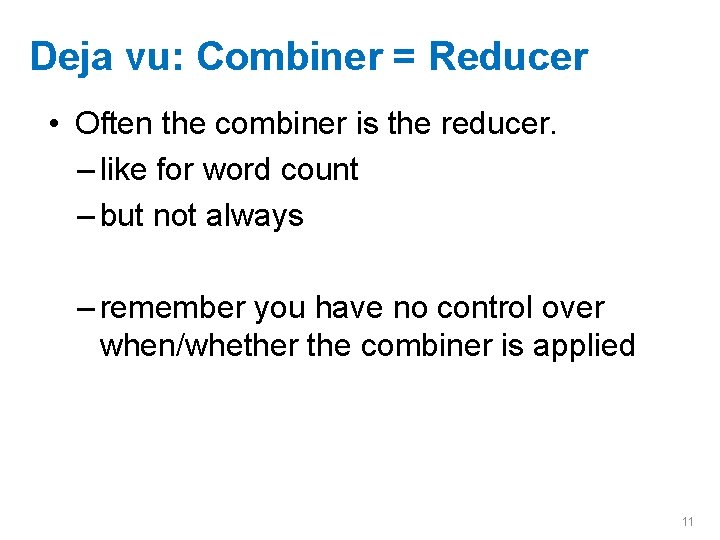 Deja vu: Combiner = Reducer

• Often the combiner is the reducer.
– like for word count
– but not always

– remember you have no control over when/whether the combiner is applied

11